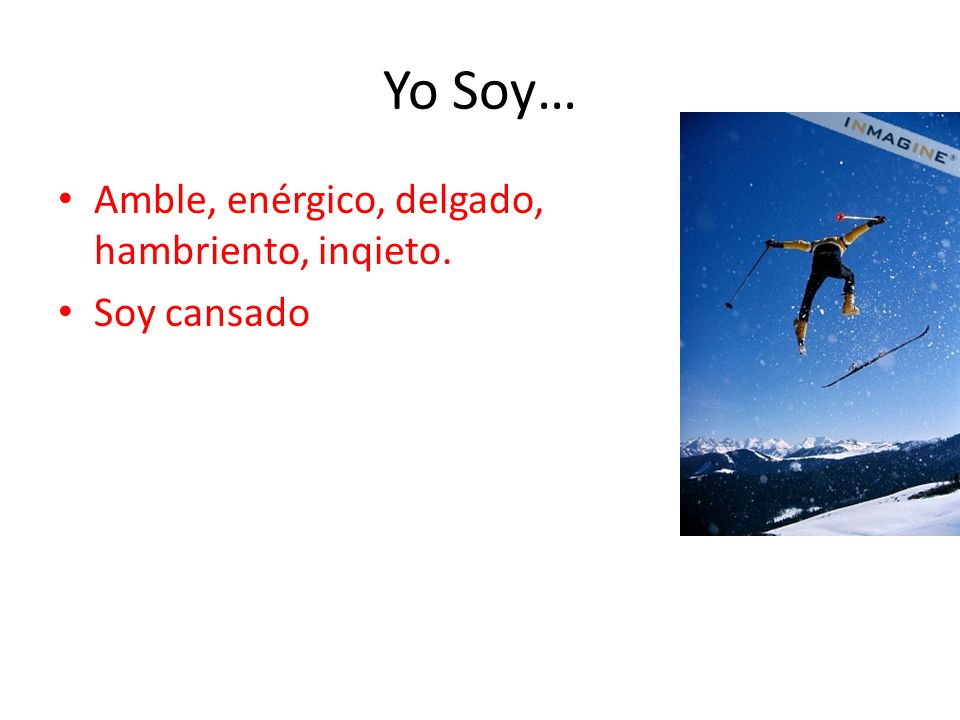 Yo Soy…

• Amble, enérgico, delgado, hambriento, inqieto.
• Soy cansado

INMAGINE